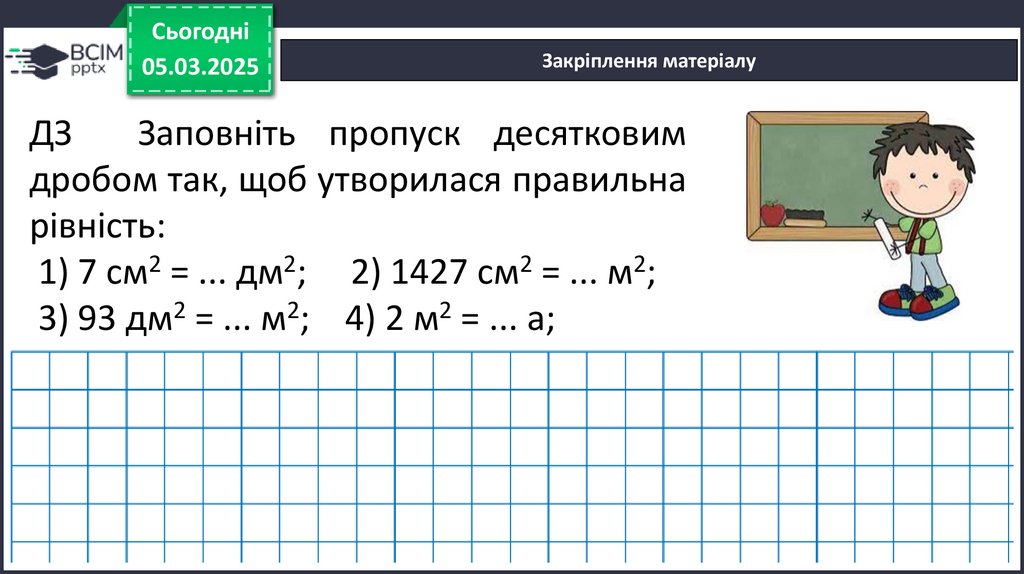 ВСІМ pptx

Сьогодні 05.03.2025

Закріплення матеріалу

ДЗ Заповніть пропуск десятковим дробом так, щоб утворилася правильна рівність:

1) 7 см$^2$ = ... дм$^2$; 2) 1427 см$^2$ = ... м$^2$;

3) 93 дм$^2$ = ... м$^2$; 4) 2 м$^2$ = ... а;